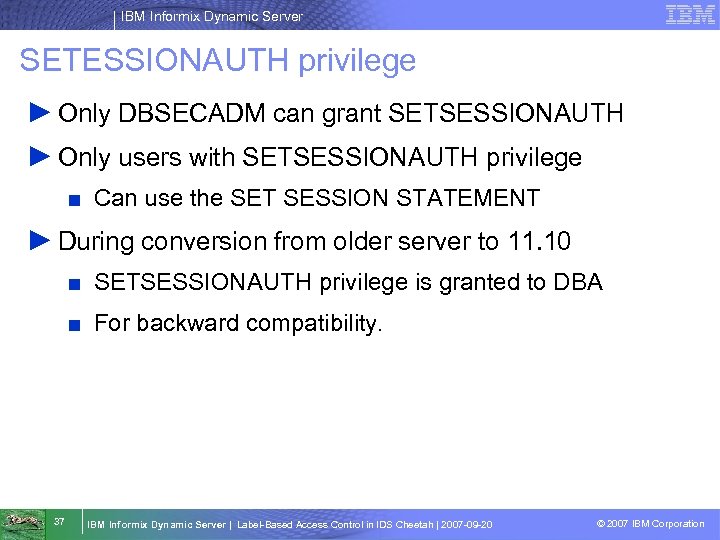 IBM Informix Dynamic Server

IBM

SETESSIONAUTH privilege

Only DBSECADM can grant SETSESSIONAUTH

Only users with SETSESSIONAUTH privilege

Can use the SET SESSION STATEMENT

During conversion from older server to 11.10

SETSESSIONAUTH privilege is granted to DBA

For backward compatibility.

37

IBM Informix Dynamic Server | Label-Based Access Control in IDS Cheetah | 2007-09-20

© 2007 IBM Corporation